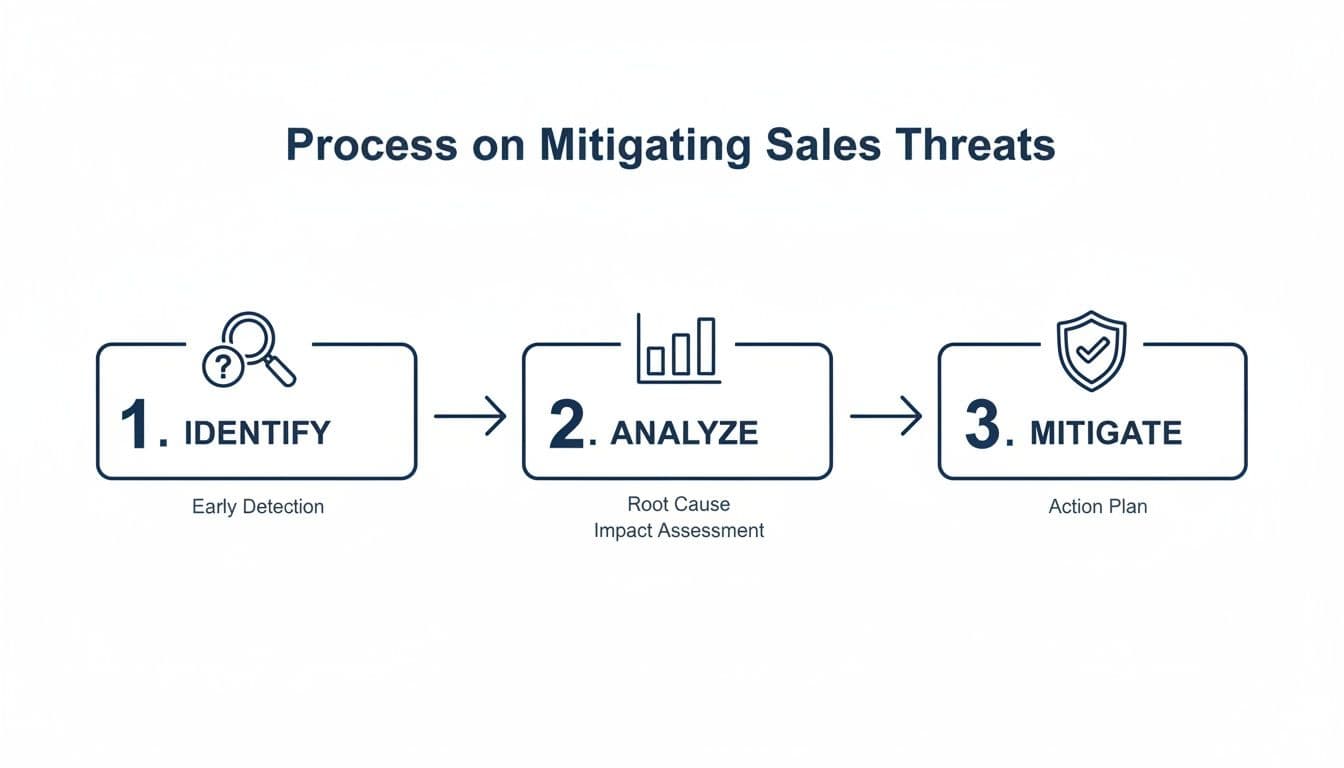 Process on Mitigating Sales Threats

?

1. IDENTIFY

Early Detection

2. ANALYZE

Root Cause
Impact Assessment

3. MITIGATE

Action Plan